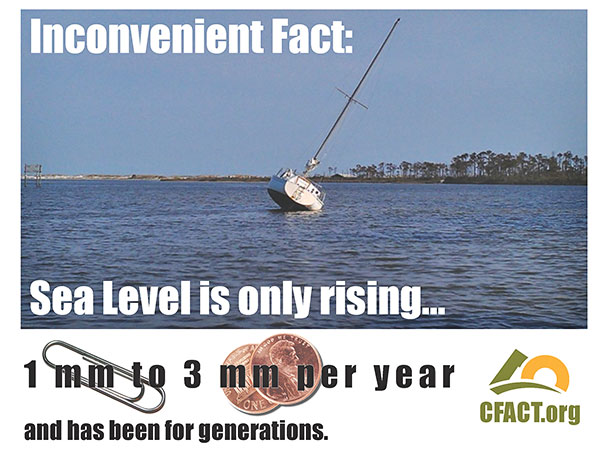 Inconvenient Fact:

Sea Level is only rising...

1 mm to 3 mm per year

and has been for generations.

CFACT.org